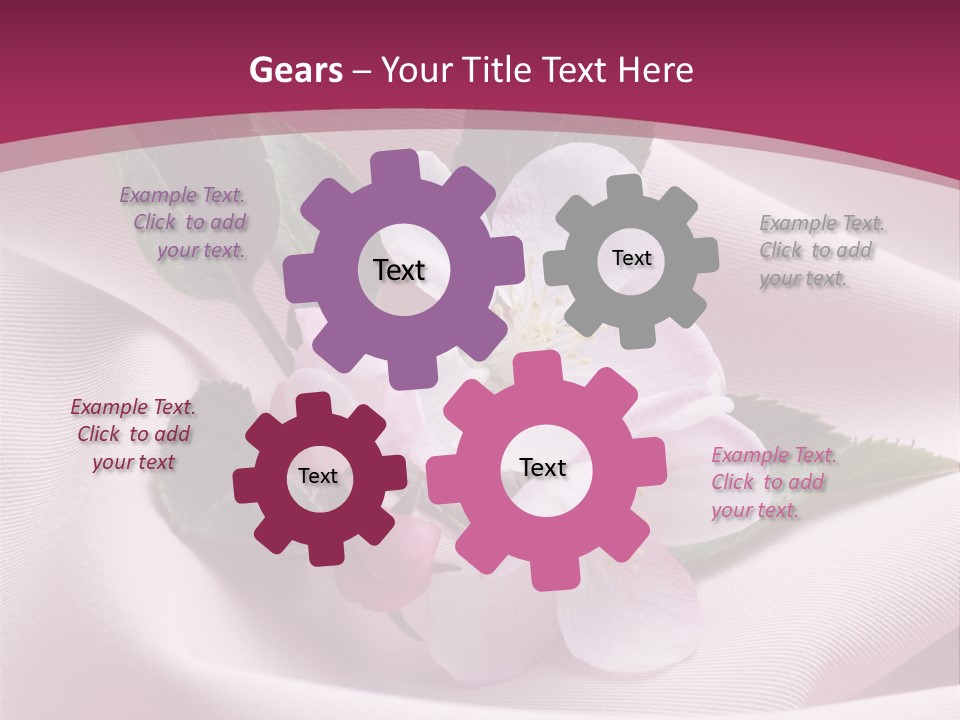 Gears – Your Title Text Here

Example Text. Click to add your text.

Text

Text

Example Text. Click to add your text.

Example Text. Click to add your text

Text

Text

Example Text. Click to add your text.